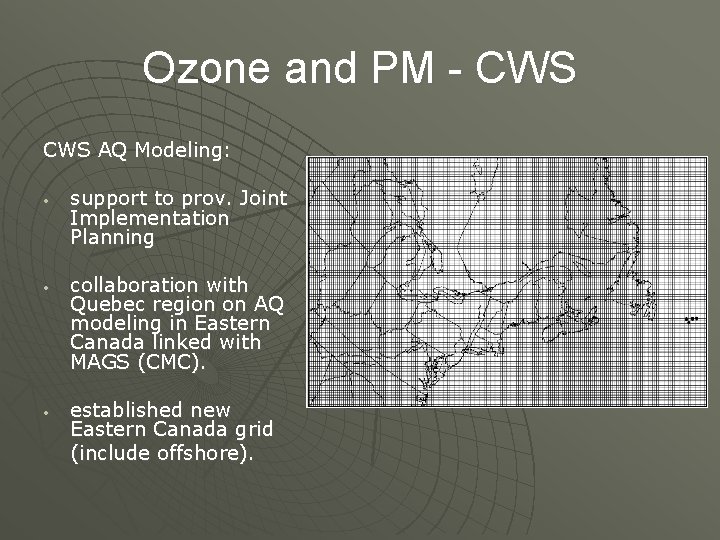 Ozone and PM - CWS

CWS AQ Modeling:

• support to prov. Joint Implementation Planning

• collaboration with Quebec region on AQ modeling in Eastern Canada linked with MAGS (CMC).

• established new Eastern Canada grid (include offshore).